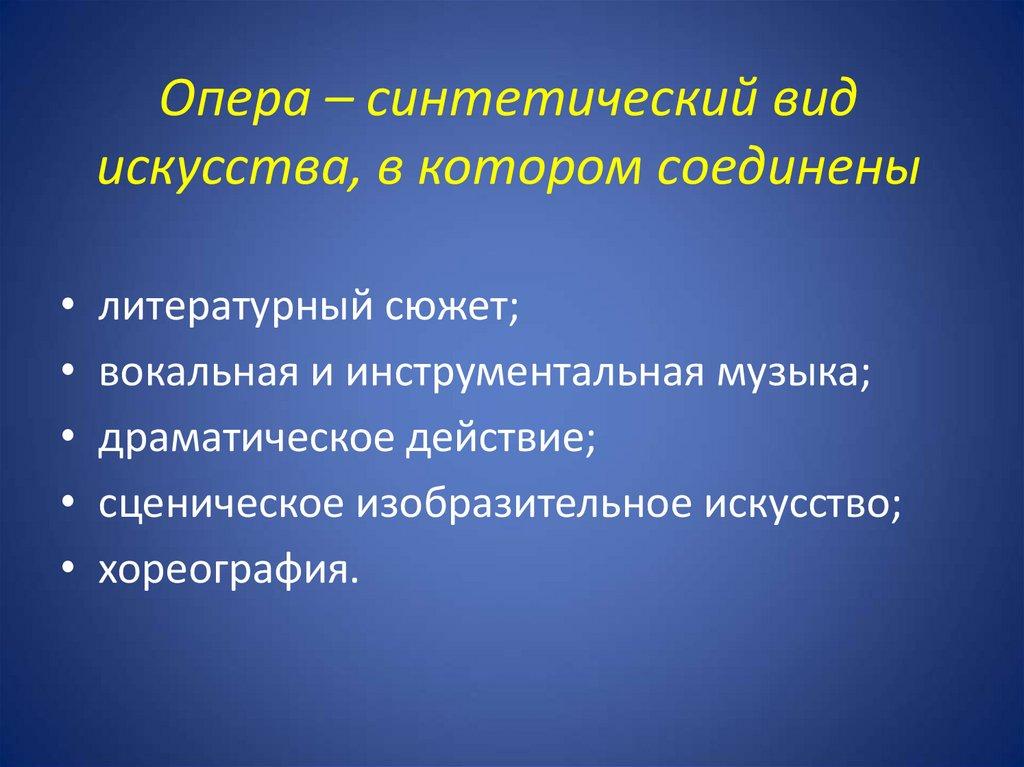 Опера – синтетический вид искусства, в котором соединены

• литературный сюжет;
• вокальная и инструментальная музыка;
• драматическое действие;
• сценическое изобразительное искусство;
• хореография.